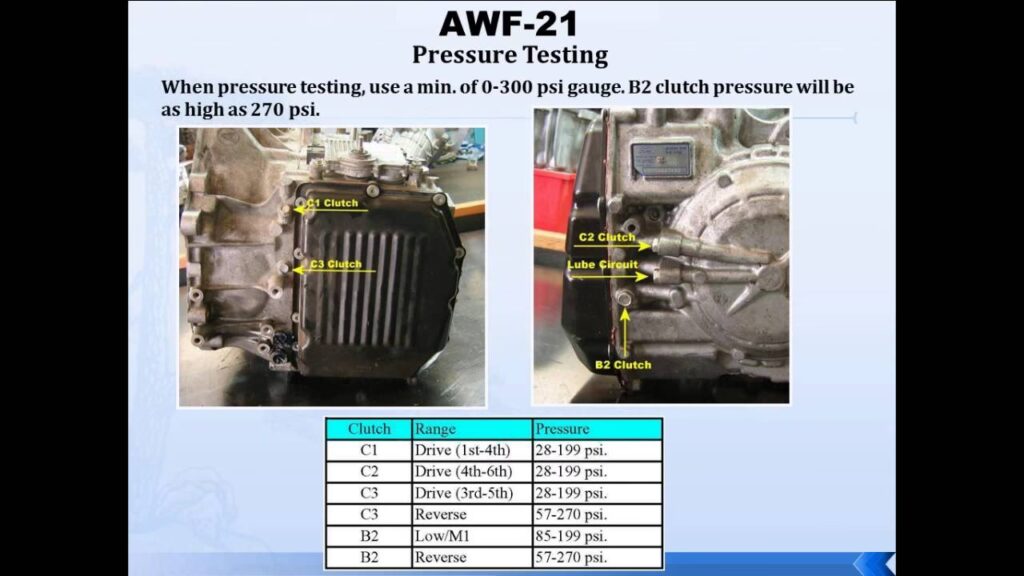 AWF-21
Pressure Testing

When pressure testing, use a min. of 0-300 psi gauge. B2 clutch pressure will be as high as 270 psi.

C1 Clutch
C3 Clutch

C2 Clutch
Lube Circuit
B2 Clutch

| Clutch | Range | Pressure |
|---|---|---|
| C1 | Drive (1st-4th) | 28-199 psi. |
| C2 | Drive (4th-6th) | 28-199 psi. |
| C3 | Drive (3rd-5th) | 28-199 psi. |
| C3 | Reverse | 57-270 psi. |
| B2 | Low/M1 | 85-199 psi. |
| B2 | Reverse | 57-270 psi. |